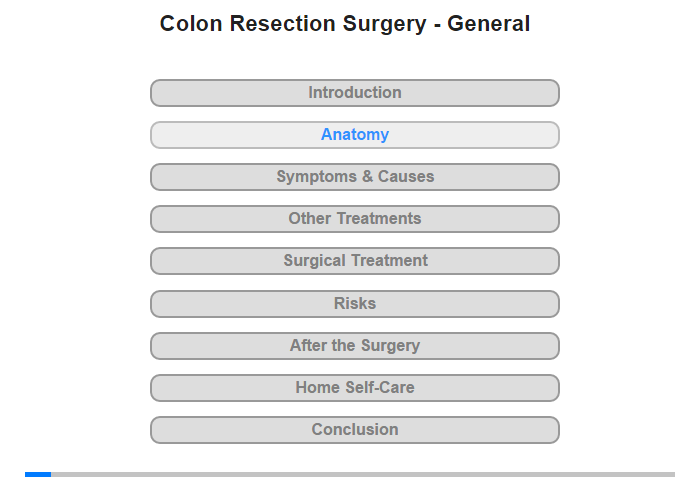 Colon Resection Surgery - General

Introduction

Anatomy

Symptoms & Causes

Other Treatments

Surgical Treatment

Risks

After the Surgery

Home Self-Care

Conclusion